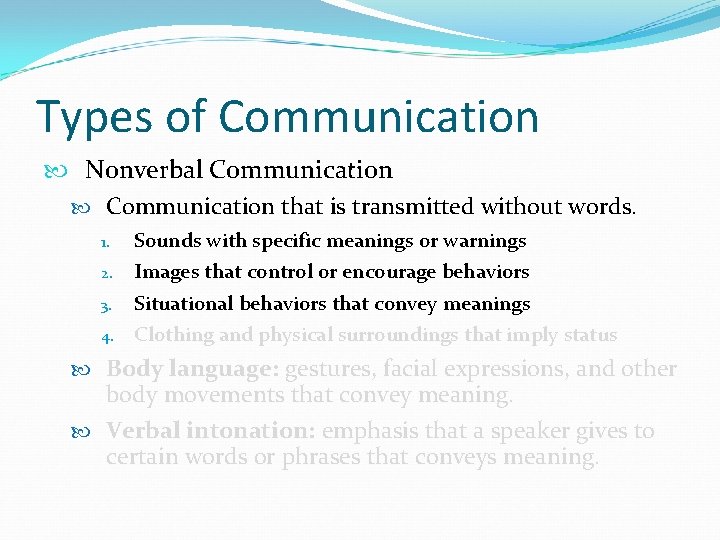 Types of Communication

Nonverbal Communication

Communication that is transmitted without words.

1. Sounds with specific meanings or warnings
2. Images that control or encourage behaviors
3. Situational behaviors that convey meanings
4. Clothing and physical surroundings that imply status

Body language: gestures, facial expressions, and other body movements that convey meaning.

Verbal intonation: emphasis that a speaker gives to certain words or phrases that conveys meaning.